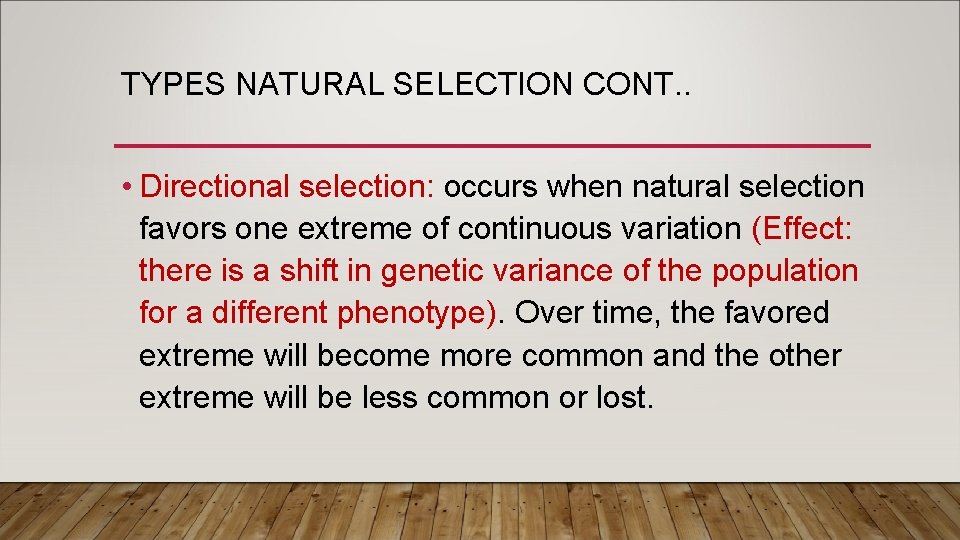 TYPES NATURAL SELECTION CONT..

• Directional selection: occurs when natural selection favors one extreme of continuous variation (Effect: there is a shift in genetic variance of the population for a different phenotype). Over time, the favored extreme will become more common and the other extreme will be less common or lost.